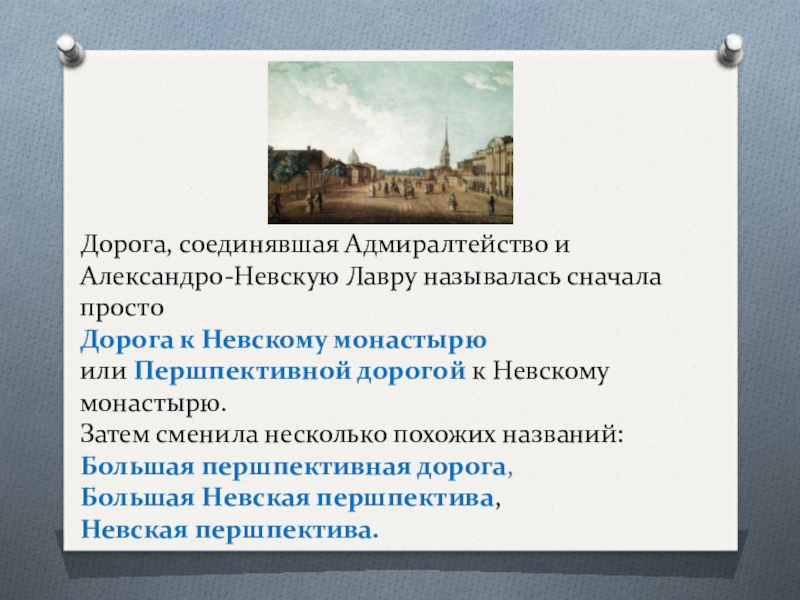 Дорога, соединявшая Адмиралтейство и Александро-Невскую Лавру называлась сначала просто
Дорога к Невскому монастырю
или Першпективной дорогой к Невскому монастырю.
Затем сменила несколько похожих названий:
Большая першпективная дорога,
Большая Невская першпектива,
Невская першпектива.